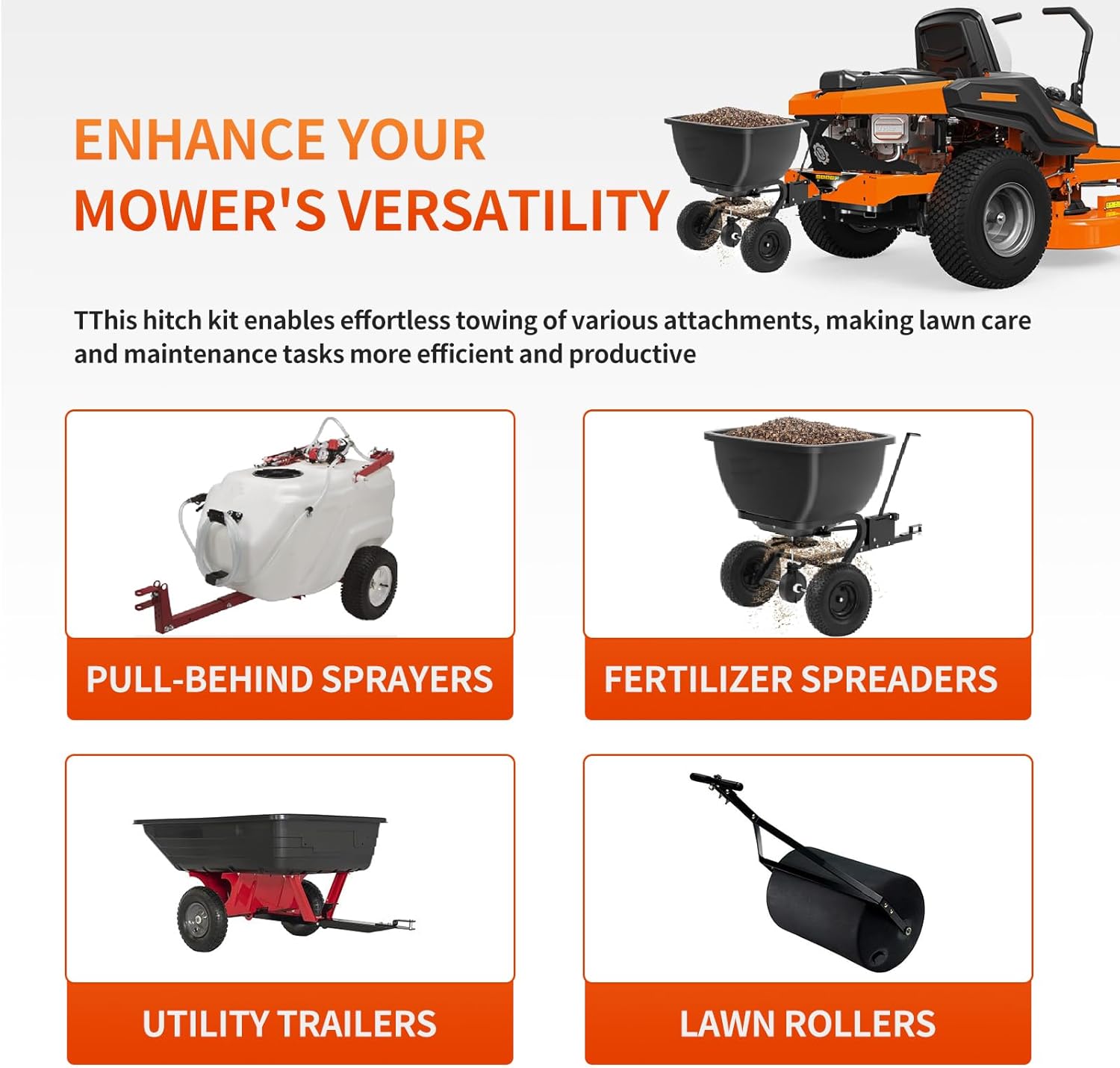 ENHANCE YOUR MOWER'S VERSATILITY

TThis hitch kit enables effortless towing of various attachments, making lawn care and maintenance tasks more efficient and productive

PULL-BEHIND SPRAYERS

FERTILIZER SPREADERS

UTILITY TRAILERS

LAWN ROLLERS